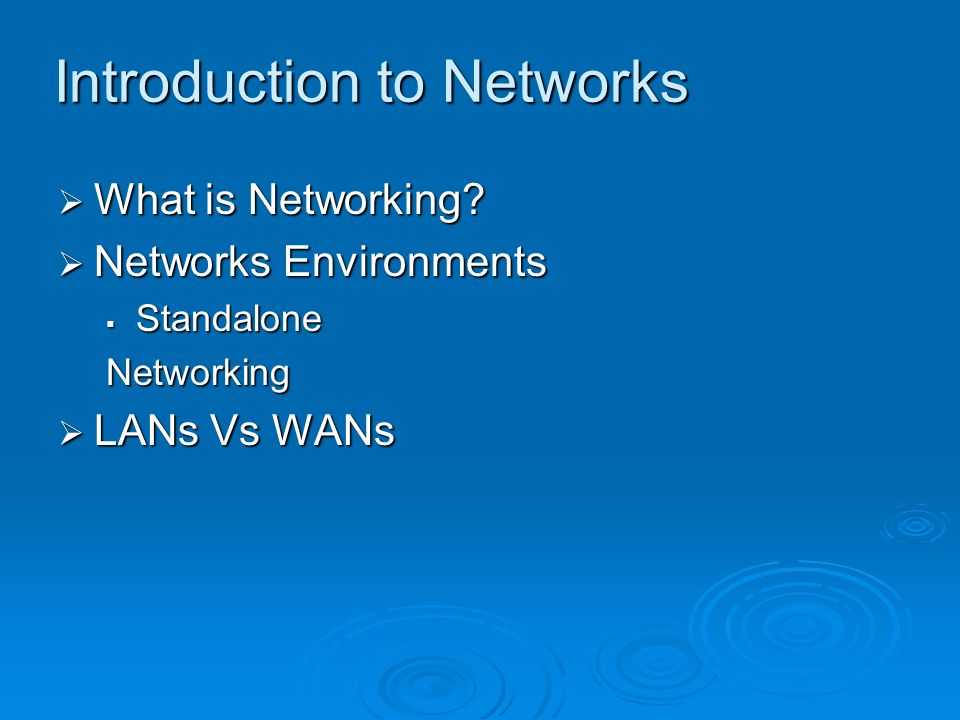 Introduction to Networks

➢ What is Networking?

➢ Networks Environments

▪ Standalone

Networking

➢ LANs Vs WANs